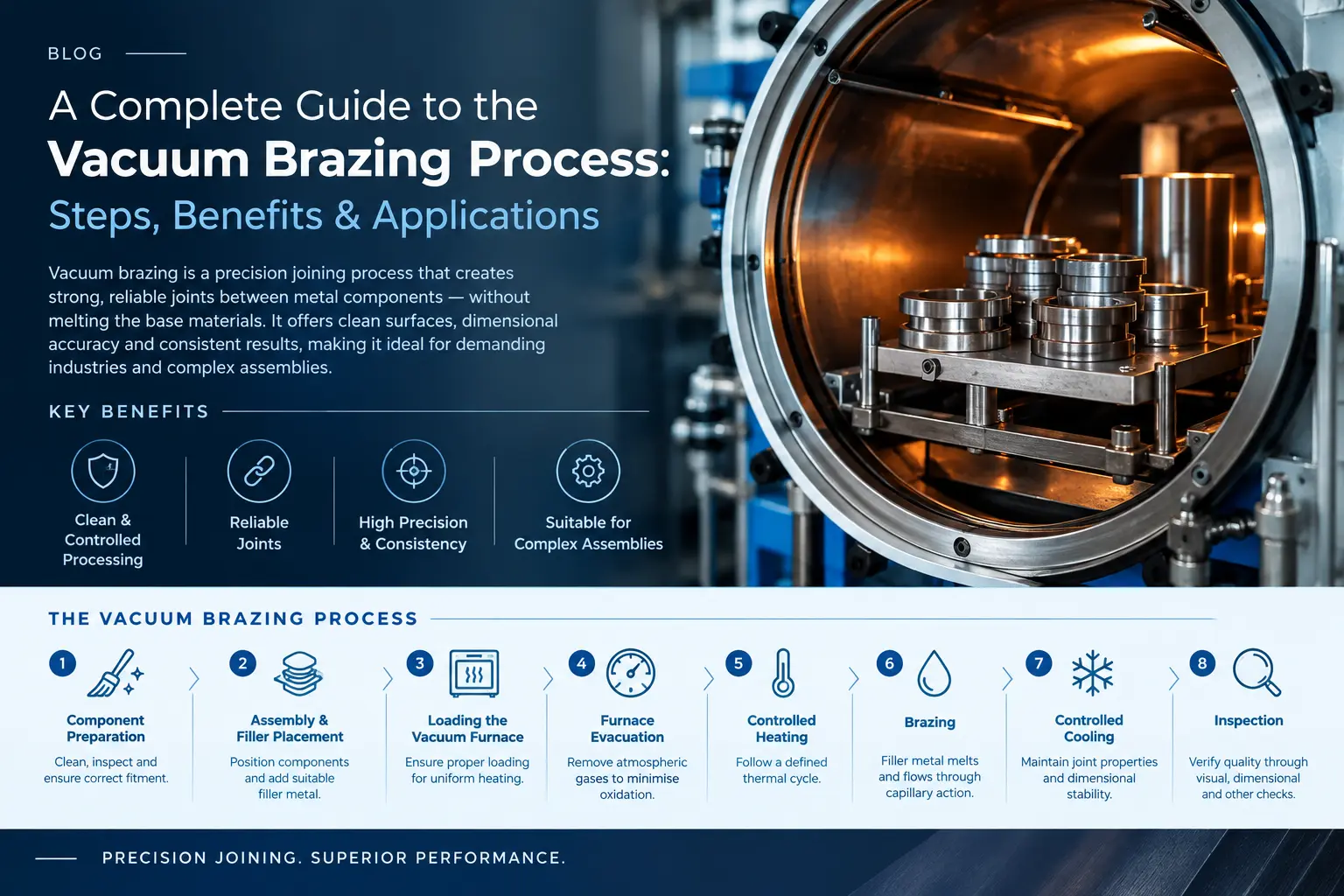 BLOG

A Complete Guide to the
Vacuum Brazing Process:
Steps, Benefits & Applications

Vacuum brazing is a precision joining process that creates strong, reliable joints between metal components — without melting the base materials. It offers clean surfaces, dimensional accuracy and consistent results, making it ideal for demanding industries and complex assemblies.

KEY BENEFITS

Clean & Controlled Processing

Reliable Joints

High Precision & Consistency

Suitable for Complex Assemblies

THE VACUUM BRAZING PROCESS

1 Component Preparation
Clean, inspect and ensure correct fitment.

2 Assembly & Filler Placement
Position components and add suitable filler metal.

3 Loading the Vacuum Furnace
Ensure proper loading for uniform heating.

4 Furnace Evacuation
Remove atmospheric gases to minimise oxidation.

5 Controlled Heating
Follow a defined thermal cycle.

6 Brazing
Filler metal melts and flows through capillary action.

7 Controlled Cooling
Maintain joint properties and dimensional stability.

8 Inspection
Verify quality through visual, dimensional and other checks.

PRECISION JOINING. SUPERIOR PERFORMANCE.